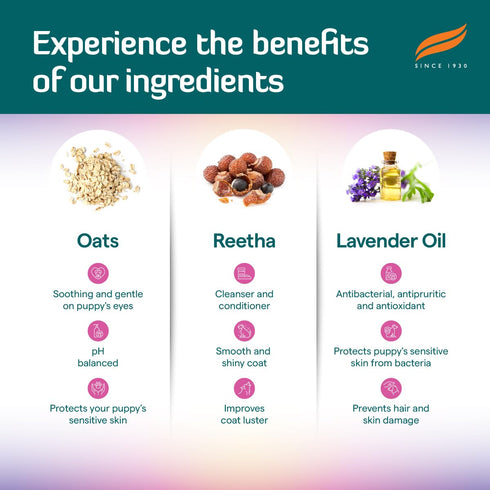 Experience the benefits of our ingredients

SINCE 1930

Oats

Soothing and gentle on puppy's eyes

pH balanced

Protects your puppy's sensitive skin

Reetha

Cleanser and conditioner

Smooth and shiny coat

Improves coat luster

Lavender Oil

Antibacterial, antipruritic and antioxidant

Protects puppy's sensitive skin from bacteria

Prevents hair and skin damage